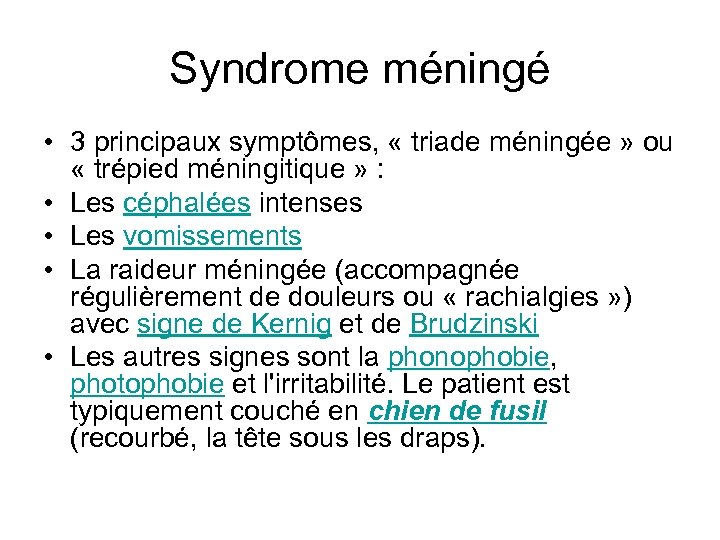 Syndrome méningé

• 3 principaux symptômes, « triade méningée » ou « trépied méningitique » :
• Les céphalées intenses
• Les vomissements
• La raideur méningée (accompagnée régulièrement de douleurs ou « rachialgies ») avec signe de Kernig et de Brudzinski
• Les autres signes sont la phonophobie, photophobie et l'irritabilité. Le patient est typiquement couché en chien de fusil (recourbé, la tête sous les draps).